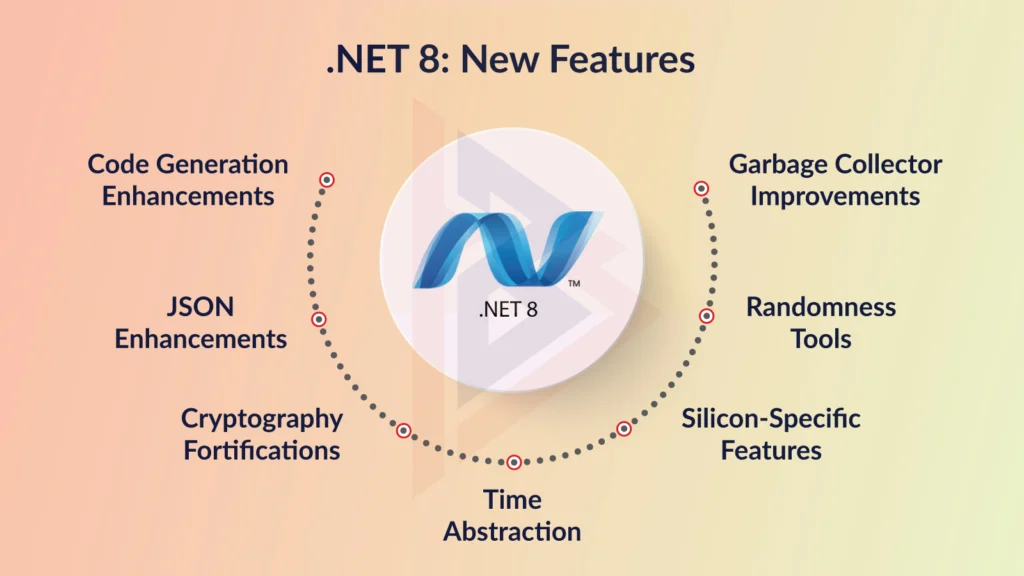 .NET 8: New Features

Code Generation Enhancements

JSON Enhancements

Cryptography Fortifications

Time Abstraction

Silicon-Specific Features

Randomness Tools

Garbage Collector Improvements

™

.NET 8